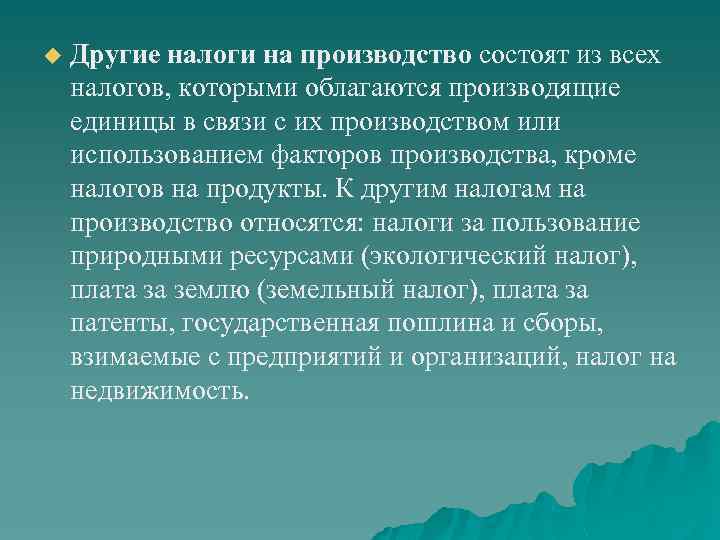 Другие налоги на производство состоят из всех налогов, которыми облагаются производящие единицы в связи с их производством или использованием факторов производства, кроме налогов на продукты. К другим налогам на производство относятся: налоги за пользование природными ресурсами (экологический налог), плата за землю (земельный налог), плата за патенты, государственная пошлина и сборы, взимаемые с предприятий и организаций, налог на недвижимость.